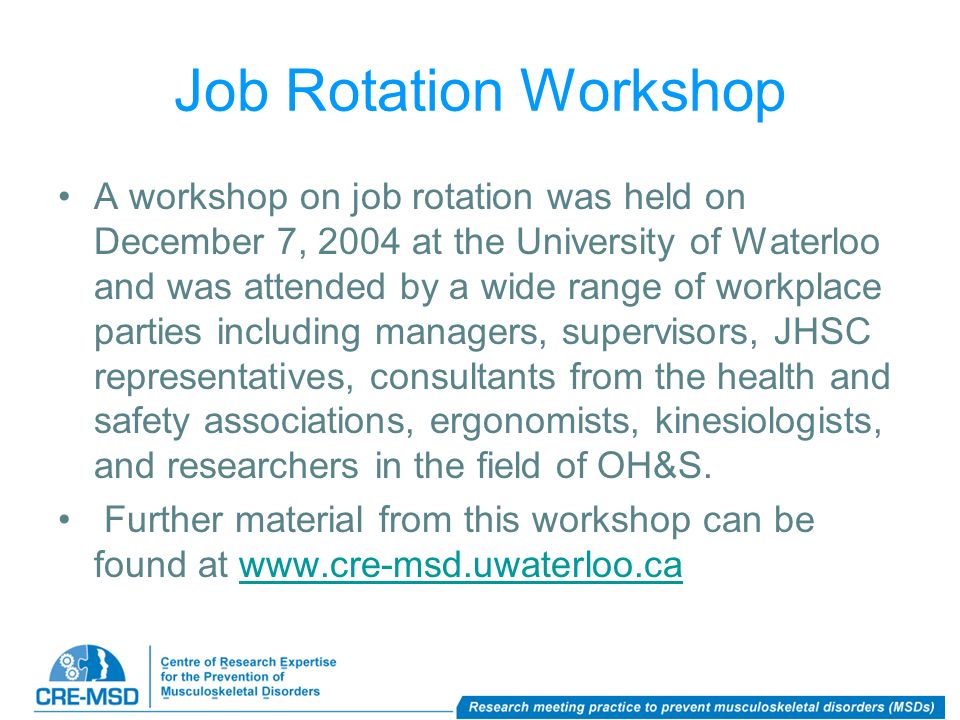 Job Rotation Workshop

• A workshop on job rotation was held on December 7, 2004 at the University of Waterloo and was attended by a wide range of workplace parties including managers, supervisors, JHSC representatives, consultants from the health and safety associations, ergonomists, kinesiologists, and researchers in the field of OH&S.

• Further material from this workshop can be found at www.cre-msd.uwaterloo.ca

CRE-MSD

Centre of Research Expertise for the Prevention of Musculoskeletal Disorders

Research meeting practice to prevent musculoskeletal disorders (MSDs)